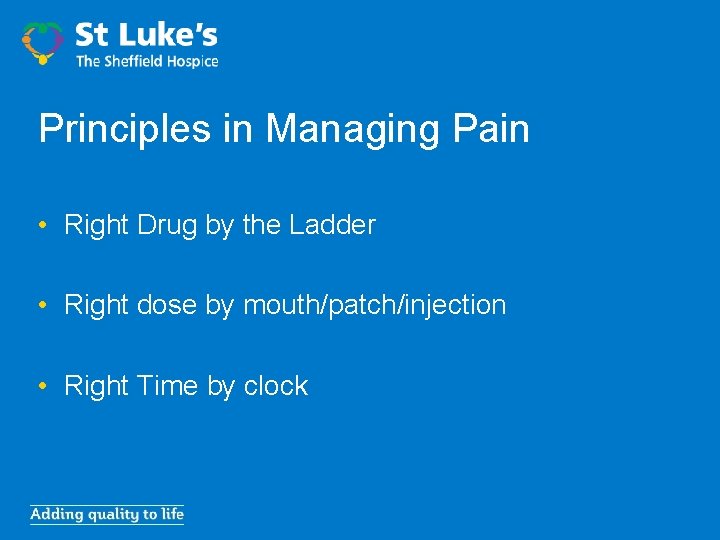 St Luke's
The Sheffield Hospice

Principles in Managing Pain

• Right Drug by the Ladder

• Right dose by mouth/patch/injection

• Right Time by clock

Adding quality to life